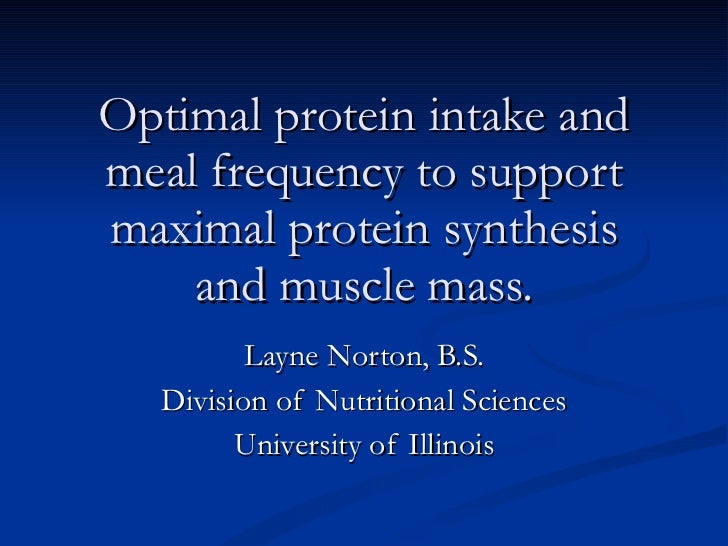 Optimal protein intake and meal frequency to support maximal protein synthesis and muscle mass.

Layne Norton, B.S.
Division of Nutritional Sciences
University of Illinois